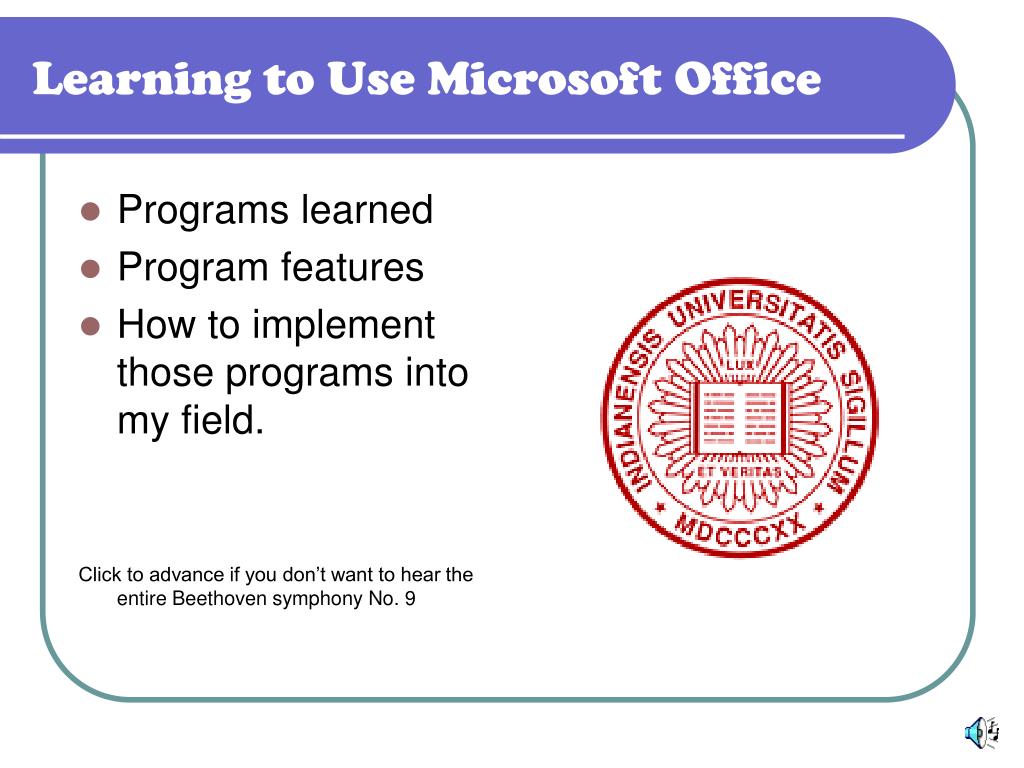 Learning to Use Microsoft Office

- Programs learned
- Program features
- How to implement those programs into my field.

INDIANENSIS UNIVERSITATIS SIGILLUM
LUX
ET VERITAS
MDCCCXX

Click to advance if you don't want to hear the entire Beethoven symphony No. 9